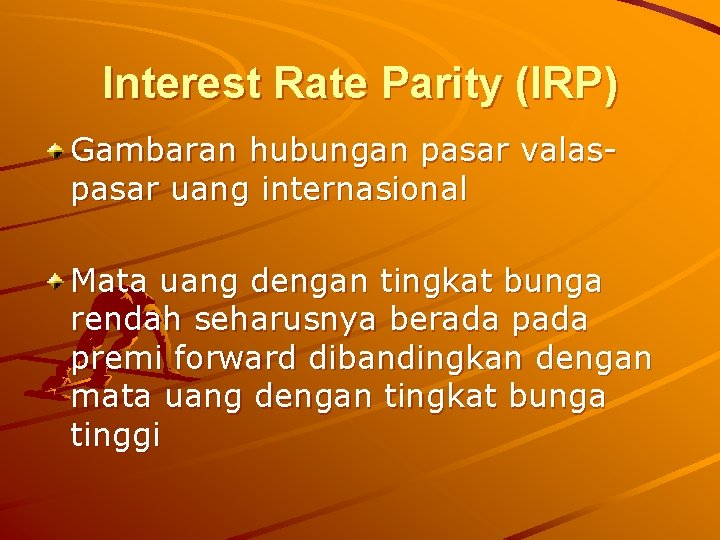 Interest Rate Parity (IRP)

Gambaran hubungan pasar valas-pasar uang internasional

Mata uang dengan tingkat bunga rendah seharusnya berada pada premi forward dibandingkan dengan mata uang dengan tingkat bunga tinggi